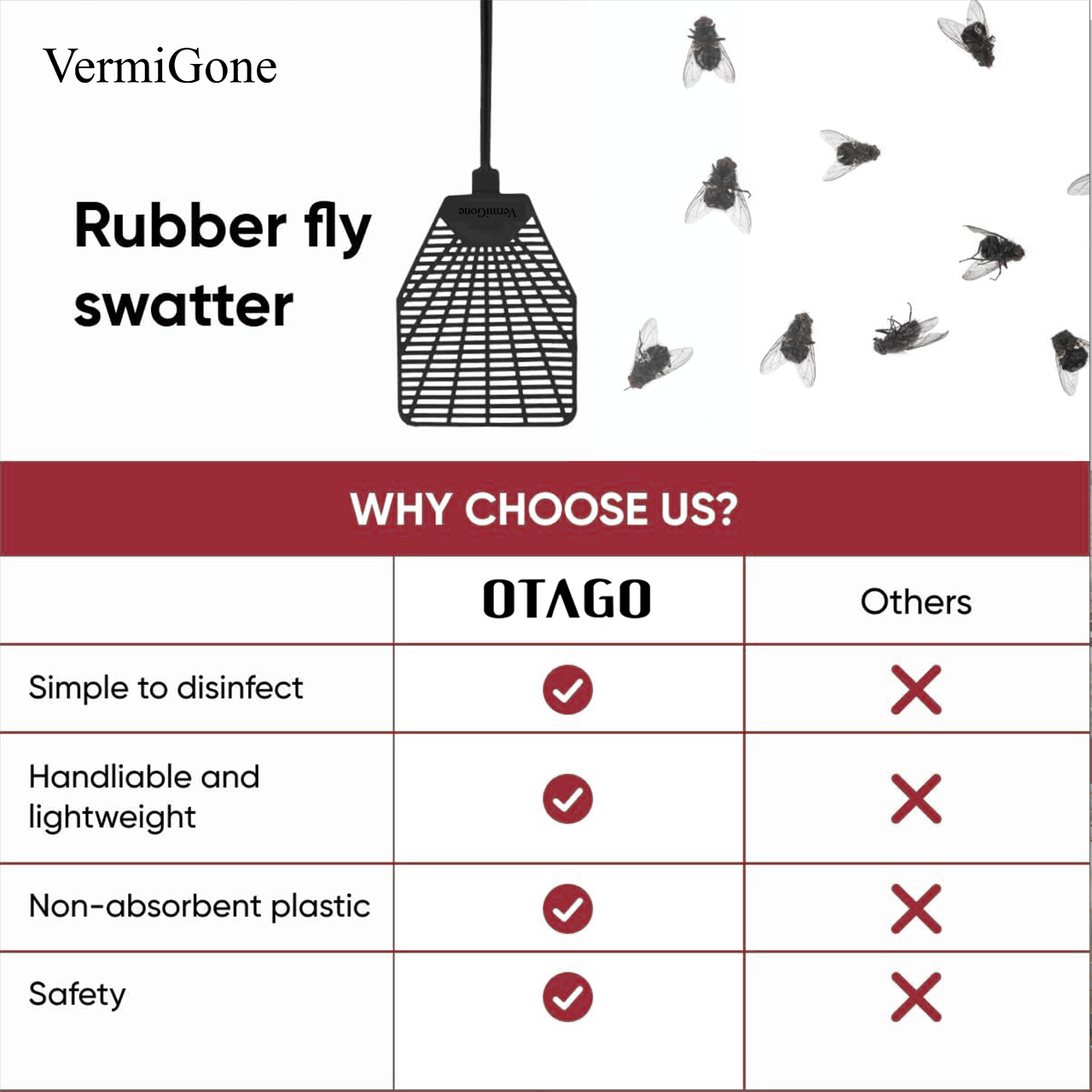 VermiGone

Rubber fly swatter

VermiGone

WHY CHOOSE US?

| | OTAGO | Others |
|---|---|---|
| Simple to disinfect | ✓ | ✗ |
| Handliable and lightweight | ✓ | ✗ |
| Non-absorbent plastic | ✓ | ✗ |
| Safety | ✓ | ✗ |